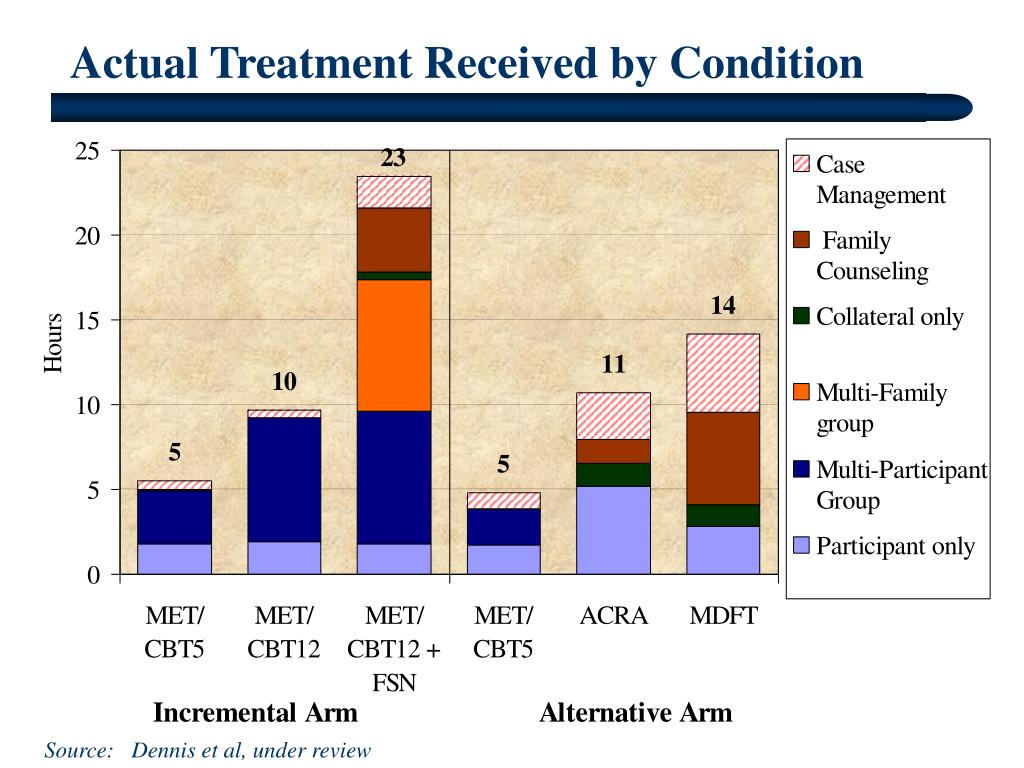 Actual Treatment Received by Condition

Hours

25
20
15
10
5
0

5
10
23
5
11
14

MET/ CBT5
MET/ CBT12
MET/ CBT12 + FSN
MET/ CBT5
ACRA
MDFT

Incremental Arm
Alternative Arm

Case Management
Family Counseling
Collateral only
Multi-Family group
Multi-Participant Group
Participant only

Source: Dennis et al, under review